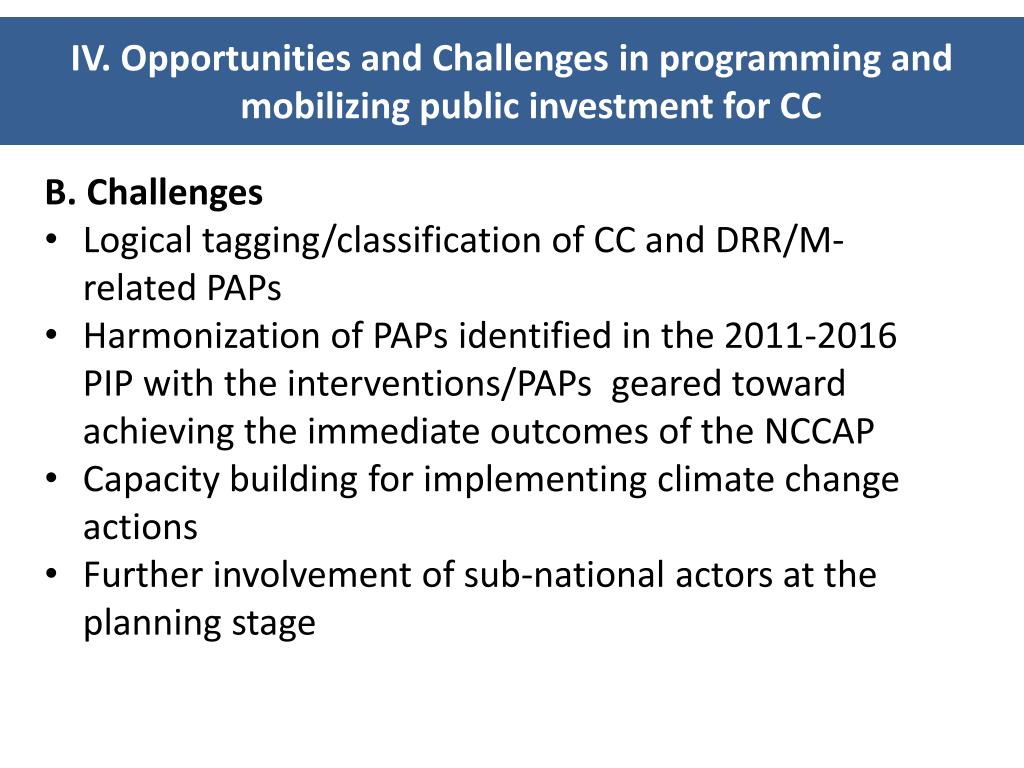 IV. Opportunities and Challenges in programming and mobilizing public investment for CC

B. Challenges
• Logical tagging/classification of CC and DRR/M-related PAPs
• Harmonization of PAPs identified in the 2011-2016 PIP with the interventions/PAPs geared toward achieving the immediate outcomes of the NCCAP
• Capacity building for implementing climate change actions
• Further involvement of sub-national actors at the planning stage